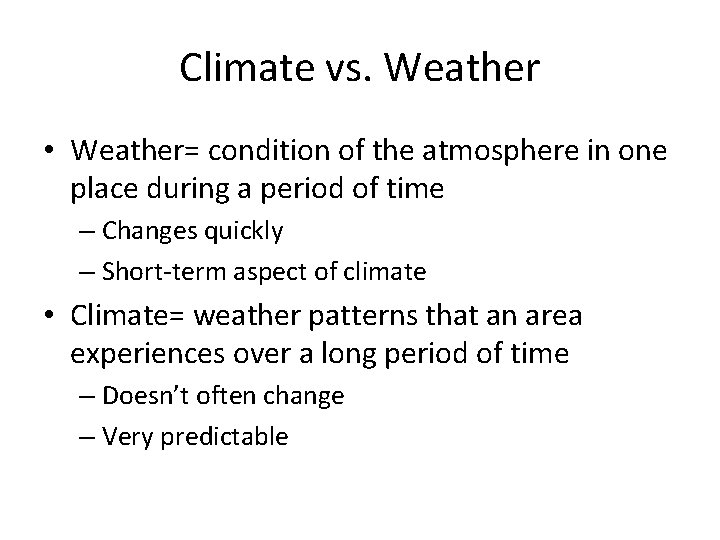 Climate vs. Weather

• Weather= condition of the atmosphere in one place during a period of time
– Changes quickly
– Short-term aspect of climate

• Climate= weather patterns that an area experiences over a long period of time
– Doesn't often change
– Very predictable